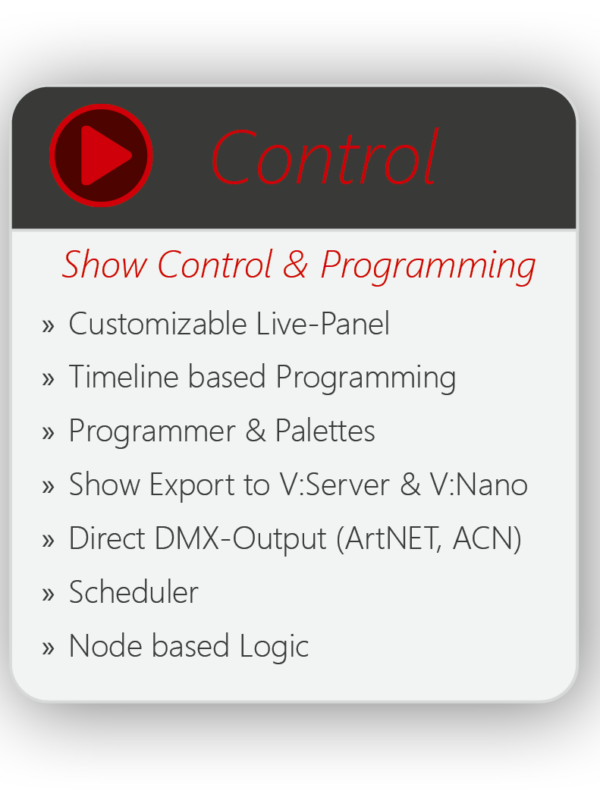 Control

Show Control & Programming

» Customizable Live-Panel

» Timeline based Programming

» Programmer & Palettes

» Show Export to V:Server & V:Nano

» Direct DMX-Output (ArtNET, ACN)

» Scheduler

» Node based Logic